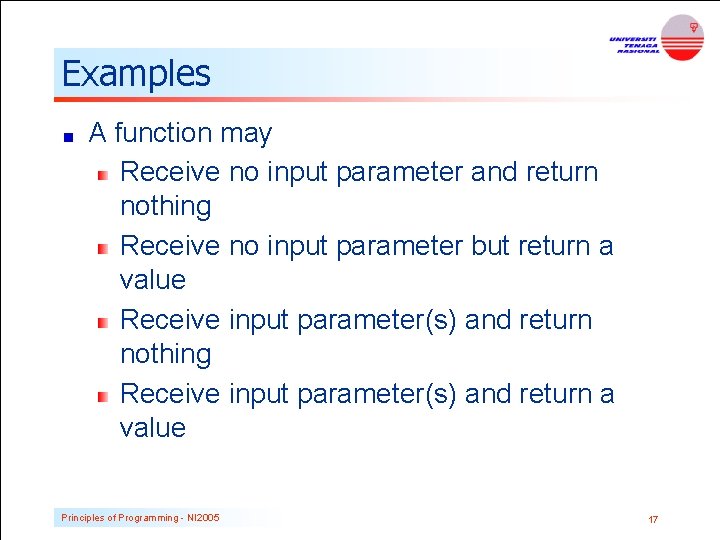 UNIVERSITI TENAGA NASIONAL

Examples

A function may

Receive no input parameter and return nothing

Receive no input parameter but return a value

Receive input parameter(s) and return nothing

Receive input parameter(s) and return a value

Principles of Programming - NI2005

17